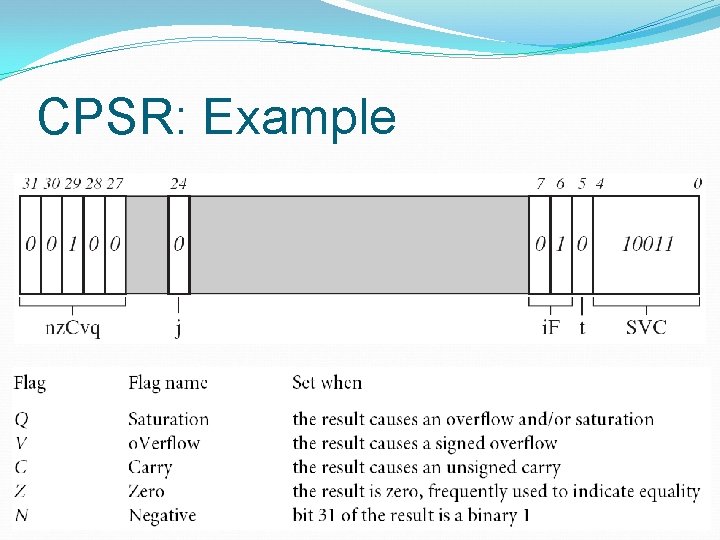 CPSR: Example

31 30 29 28 27 24 7 6 5 4 0

0 0 1 0 0 0 0 1 0 10011

nzCvq j iF t SVC

| Flag | Flag name | Set when |
|---|---|---|
| Q | Saturation | the result causes an overflow and/or saturation |
| V | oVerflow | the result causes a signed overflow |
| C | Carry | the result causes an unsigned carry |
| Z | Zero | the result is zero, frequently used to indicate equality |
| N | Negative | bit 31 of the result is a binary 1 |